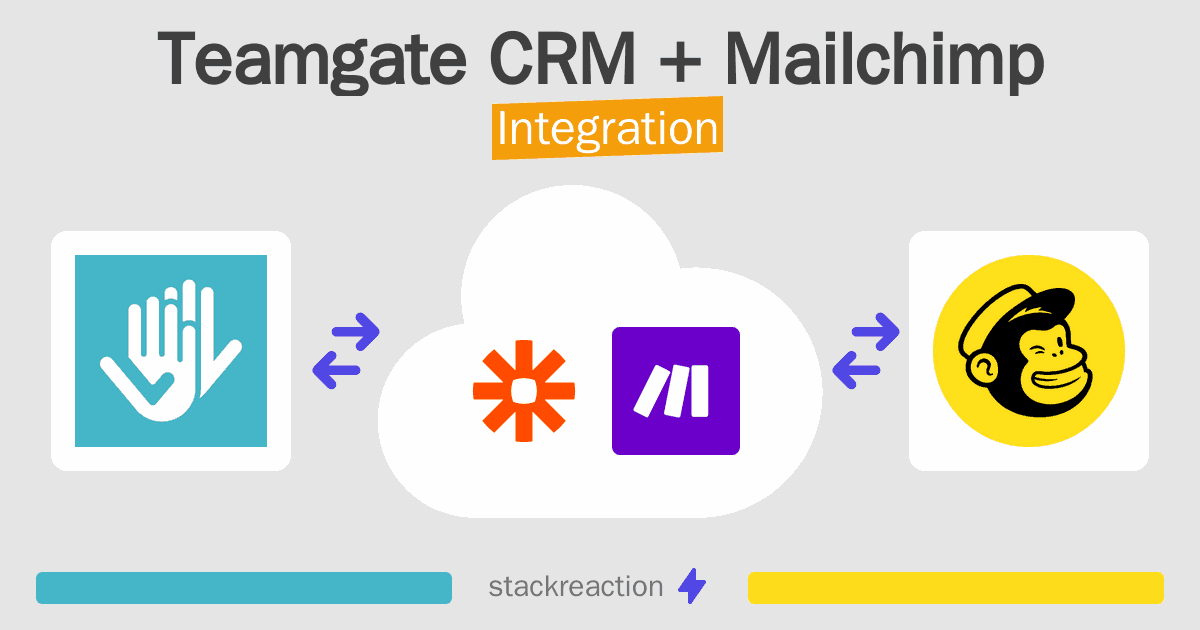 Teamgate CRM + Mailchimp
Integration

stackreaction